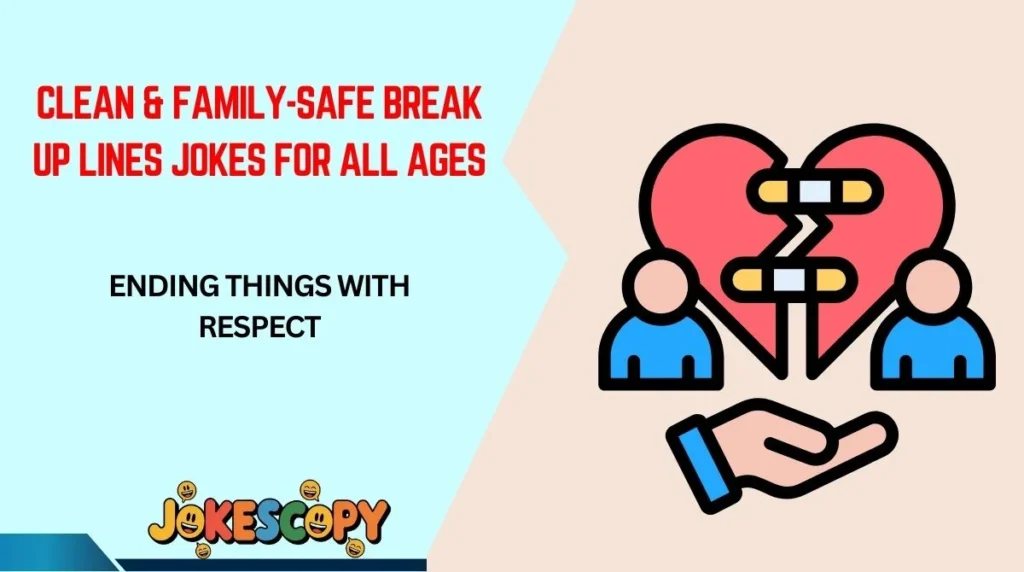 CLEAN & FAMILY-SAFE BREAK UP LINES JOKES FOR ALL AGES

ENDING THINGS WITH RESPECT

JOKESCOPY